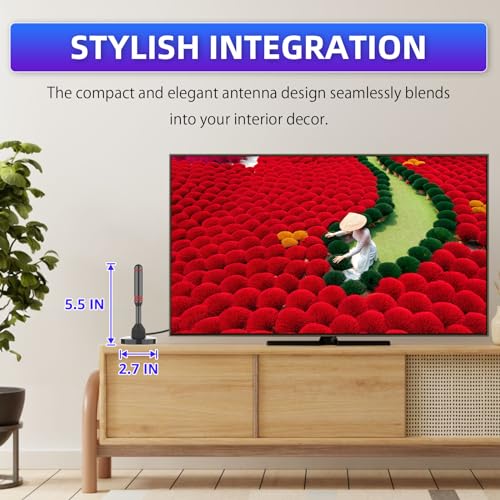 STYLISH INTEGRATION

The compact and elegant antenna design seamlessly blends into your interior decor.

5.5 IN

2.7 IN